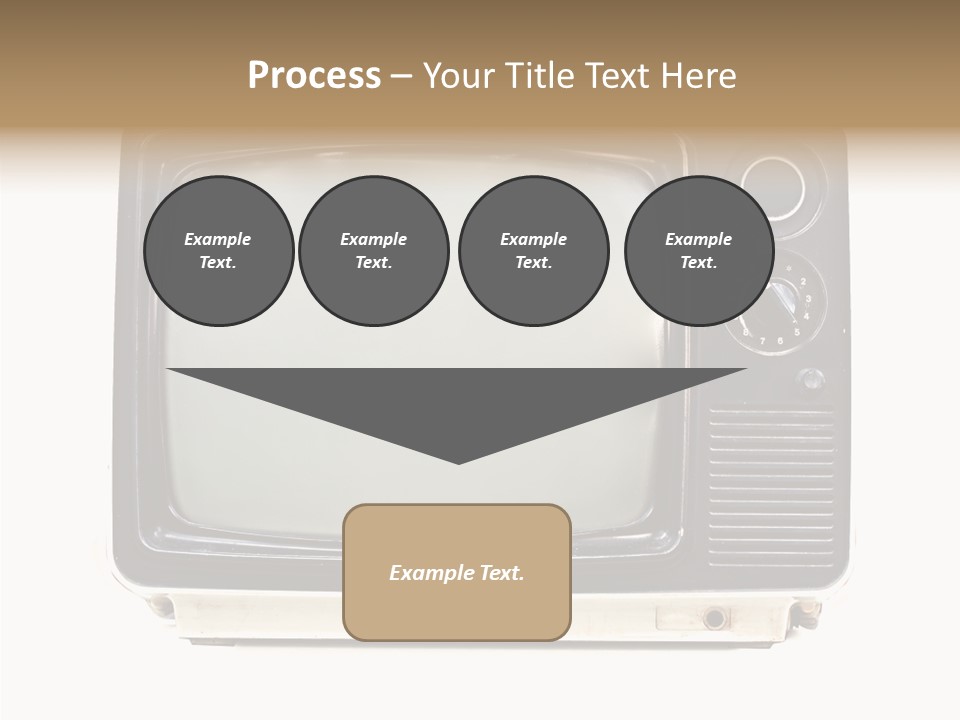 Process – Your Title Text Here

Example Text.

Example Text.

Example Text.

Example Text.

Example Text.